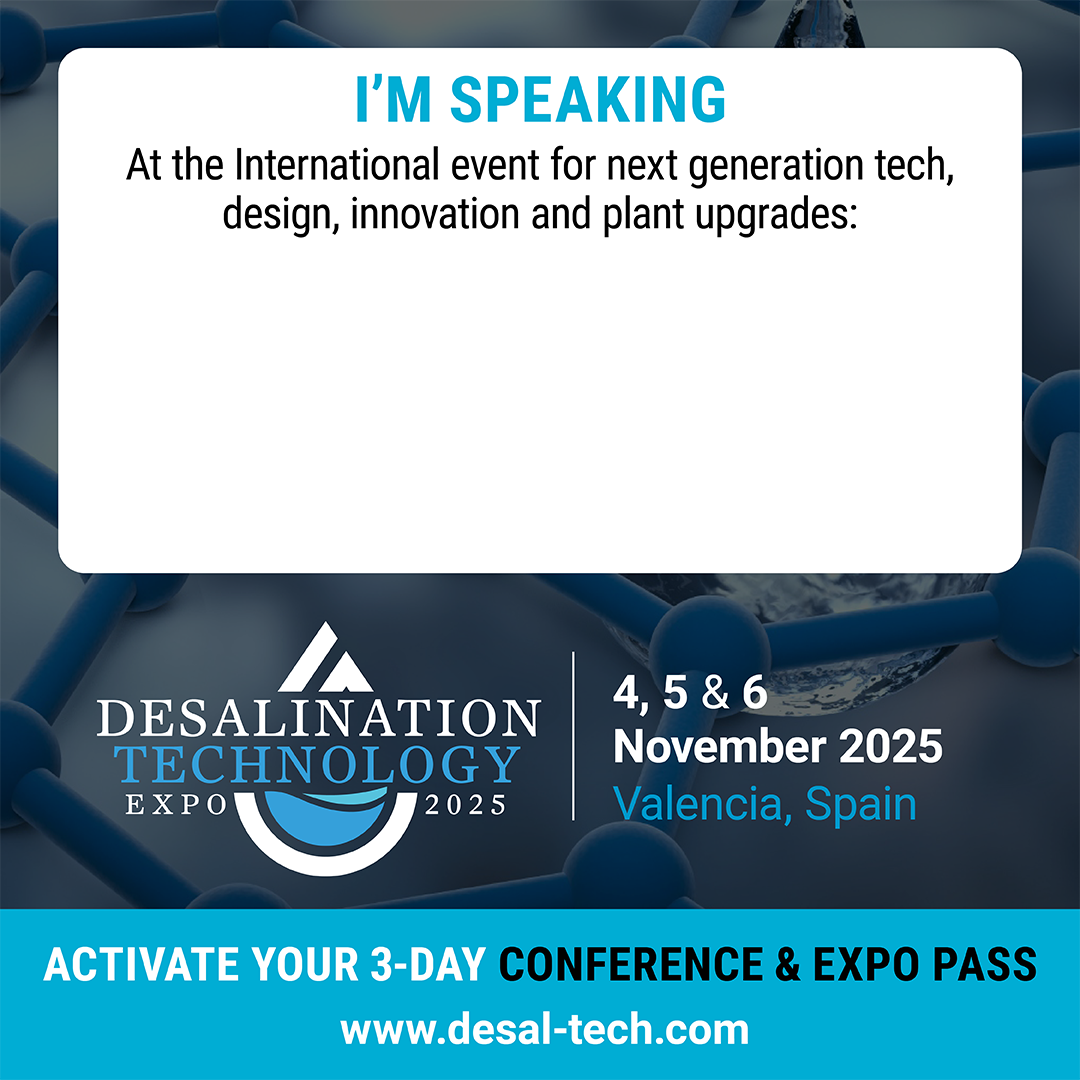 I'M SPEAKING

At the International event for next generation tech, design, innovation and plant upgrades:

DESALINATION TECHNOLOGY EXPO 2025

4, 5 & 6 November 2025 Valencia, Spain

ACTIVATE YOUR 3-DAY CONFERENCE & EXPO PASS

www.desal-tech.com